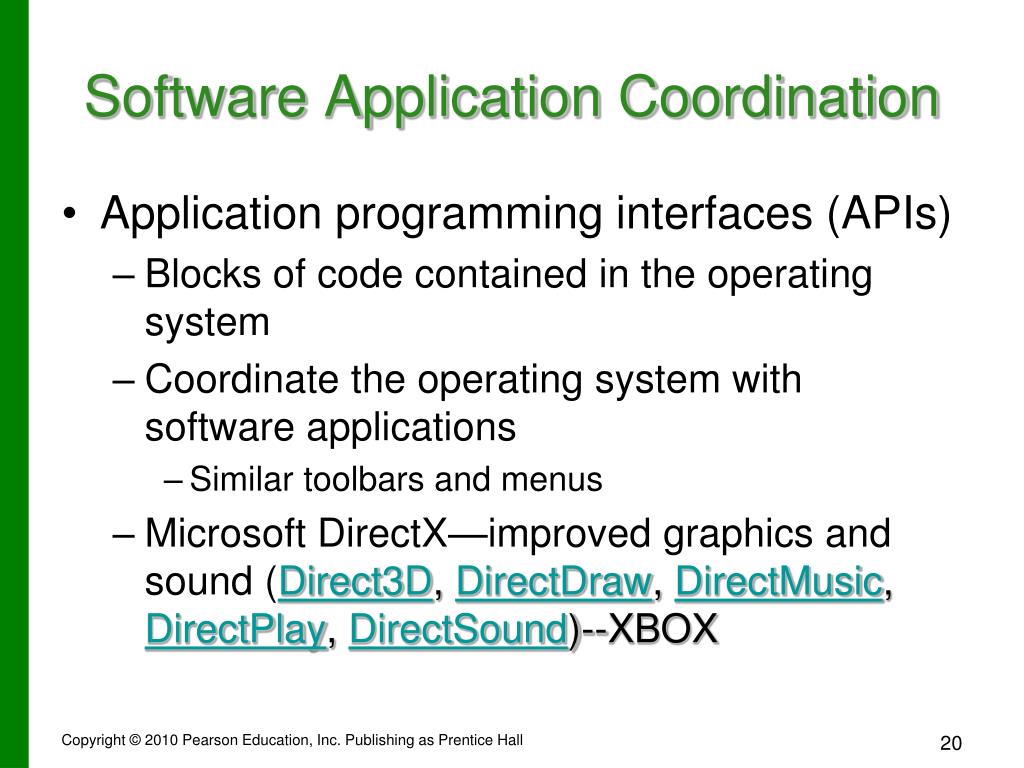 Software Application Coordination

• Application programming interfaces (APIs)
– Blocks of code contained in the operating system
– Coordinate the operating system with software applications
– Similar toolbars and menus
– Microsoft DirectX—improved graphics and sound (Direct3D, DirectDraw, DirectMusic, DirectPlay, DirectSound)--XBOX

Copyright © 2010 Pearson Education, Inc. Publishing as Prentice Hall

20